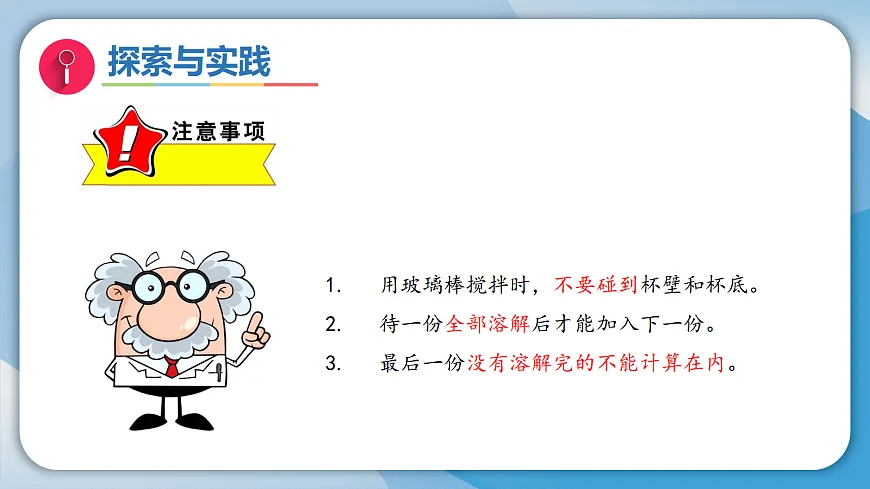 探索与实践

注意事项

1. 用玻璃棒搅拌时，不要碰到杯壁和杯底。

2. 待一份全部溶解后才能加入下一份。

3. 最后一份没有溶解完的不能计算在内。